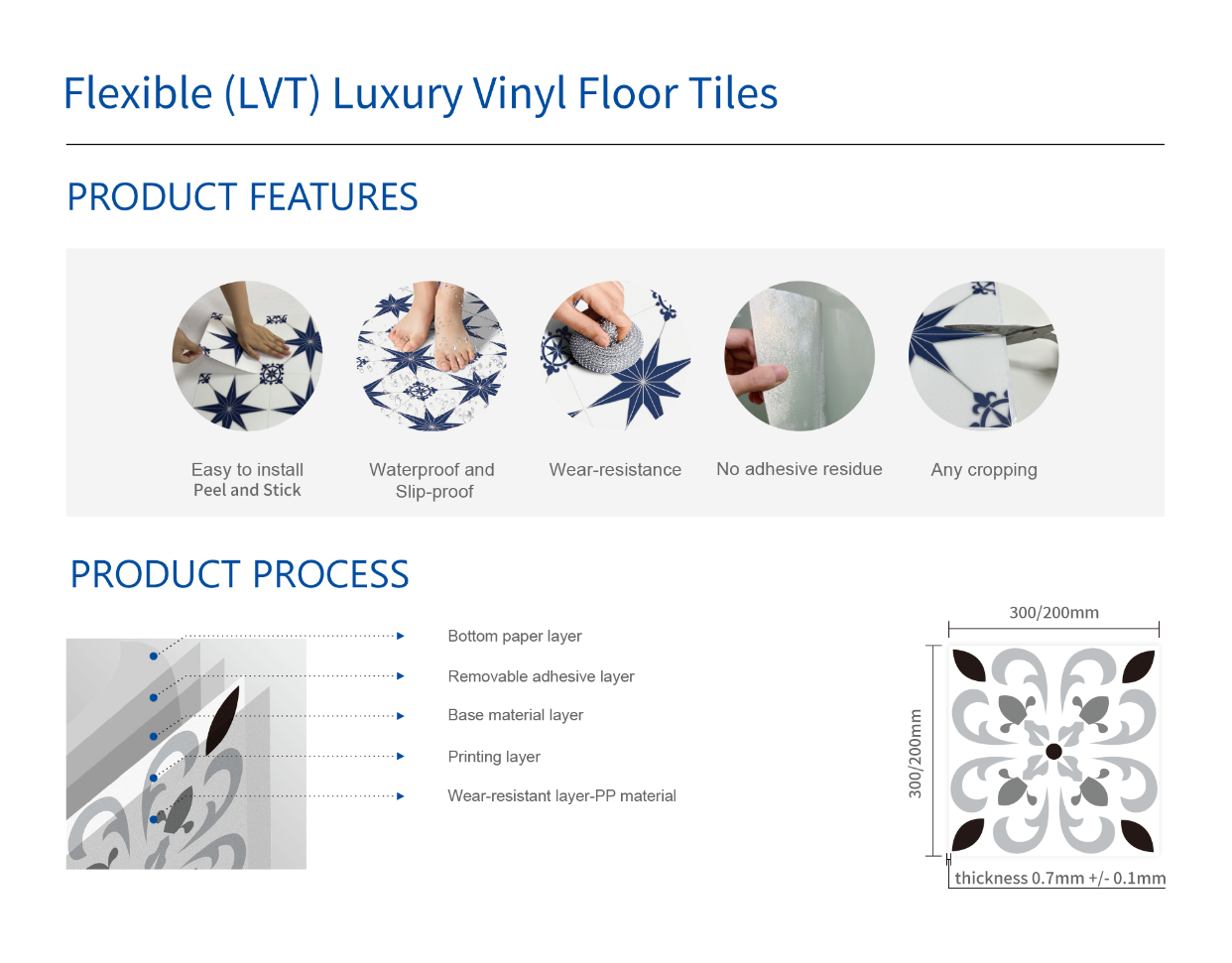 Flexible (LVT) Luxury Vinyl Floor Tiles

PRODUCT FEATURES

Easy to install
Peel and Stick

Waterproof and
Slip-proof

Wear-resistance

No adhesive residue

Any cropping

PRODUCT PROCESS

Bottom paper layer

Removable adhesive layer

Base material layer

Printing layer

Wear-resistant layer-PP material

300/200mm

300/200mm

thickness 0.7mm +/- 0.1mm